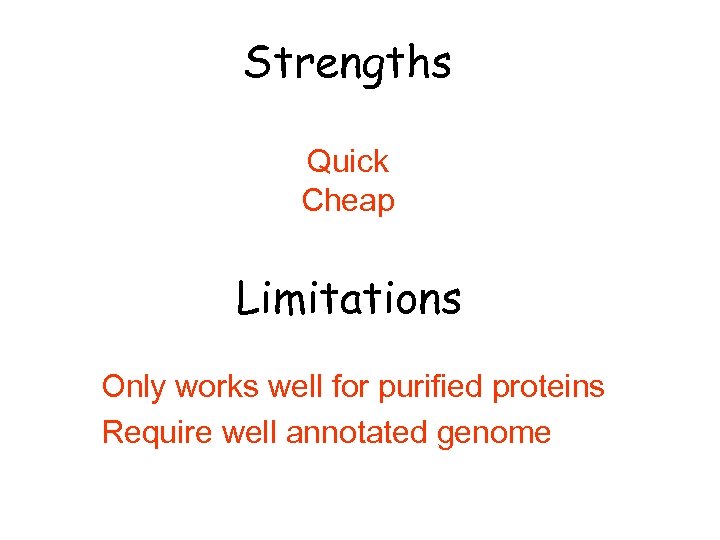 Strengths

Quick
Cheap

Limitations

Only works well for purified proteins
Require well annotated genome